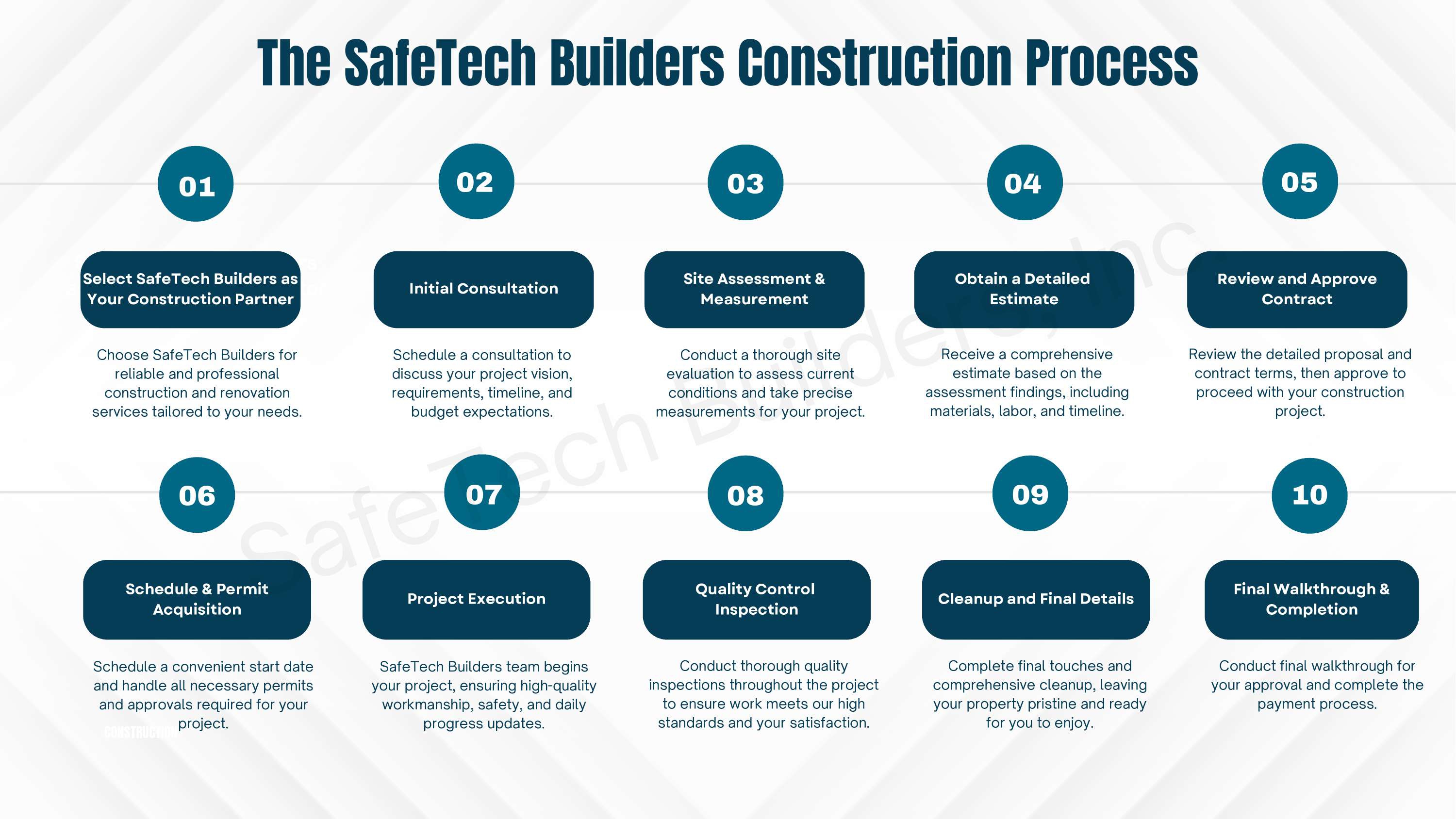 The SafeTech Builders Construction Process

01

Select SafeTech Builders as Your Construction Partner

Choose SafeTech Builders for reliable and professional construction and renovation services tailored to your needs.

02

Initial Consultation

Schedule a consultation to discuss your project vision, requirements, timeline, and budget expectations.

03

Site Assessment & Measurement

Conduct a thorough site evaluation to assess current conditions and take precise measurements for your project.

04

Obtain a Detailed Estimate

Receive a comprehensive estimate based on the assessment findings, including materials, labor, and timeline.

05

Review and Approve Contract

Review the detailed proposal and contract terms, then approve to proceed with your construction project.

06

Schedule & Permit Acquisition

Schedule a convenient start date and handle all necessary permits and approvals required for your project.

07

Project Execution

SafeTech Builders team begins your project, ensuring high-quality workmanship, safety, and daily progress updates.

08

Quality Control Inspection

Conduct thorough quality inspections throughout the project to ensure work meets our high standards and your satisfaction.

09

Cleanup and Final Details

Complete final touches and comprehensive cleanup, leaving your property pristine and ready for you to enjoy.

10

Final Walkthrough & Completion

Conduct final walkthrough for your approval and complete the payment process.

SafeTech Builders, Inc

CONSTRUCTION